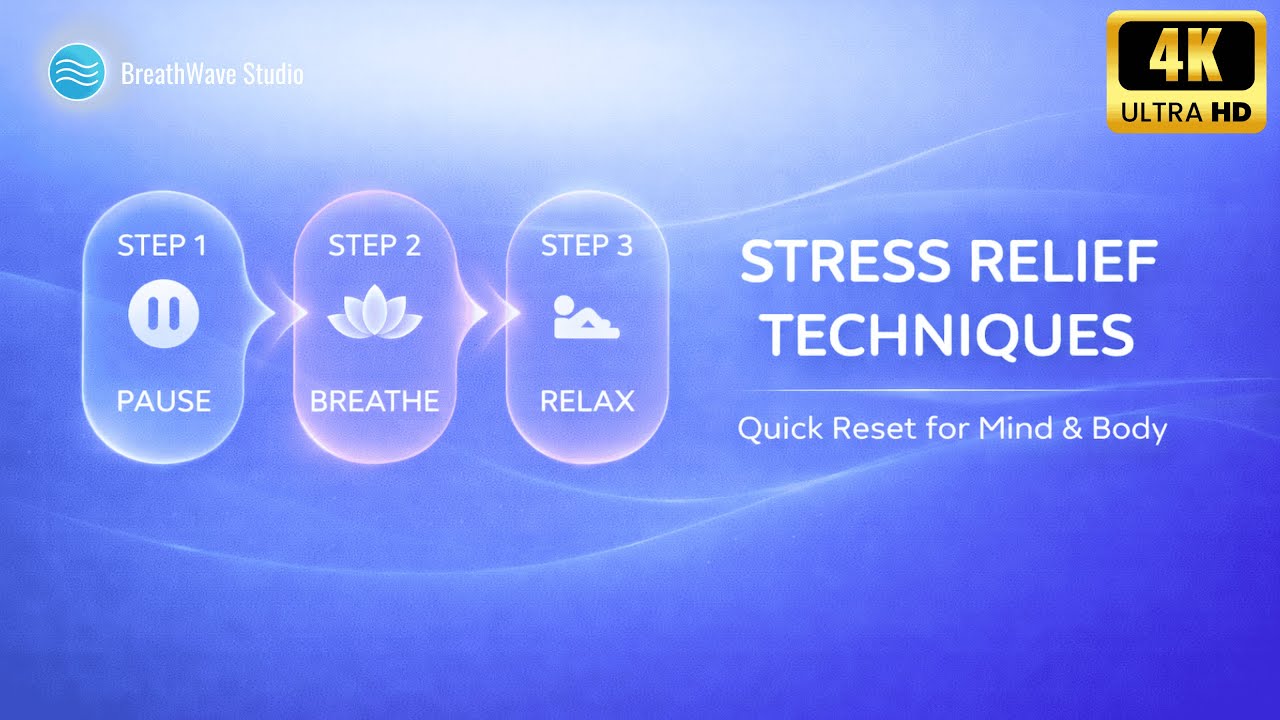 BreathWave Studio

4K
ULTRA HD

STEP 1
PAUSE

STEP 2
BREATHE

STEP 3
RELAX

STRESS RELIEF TECHNIQUES

Quick Reset for Mind & Body